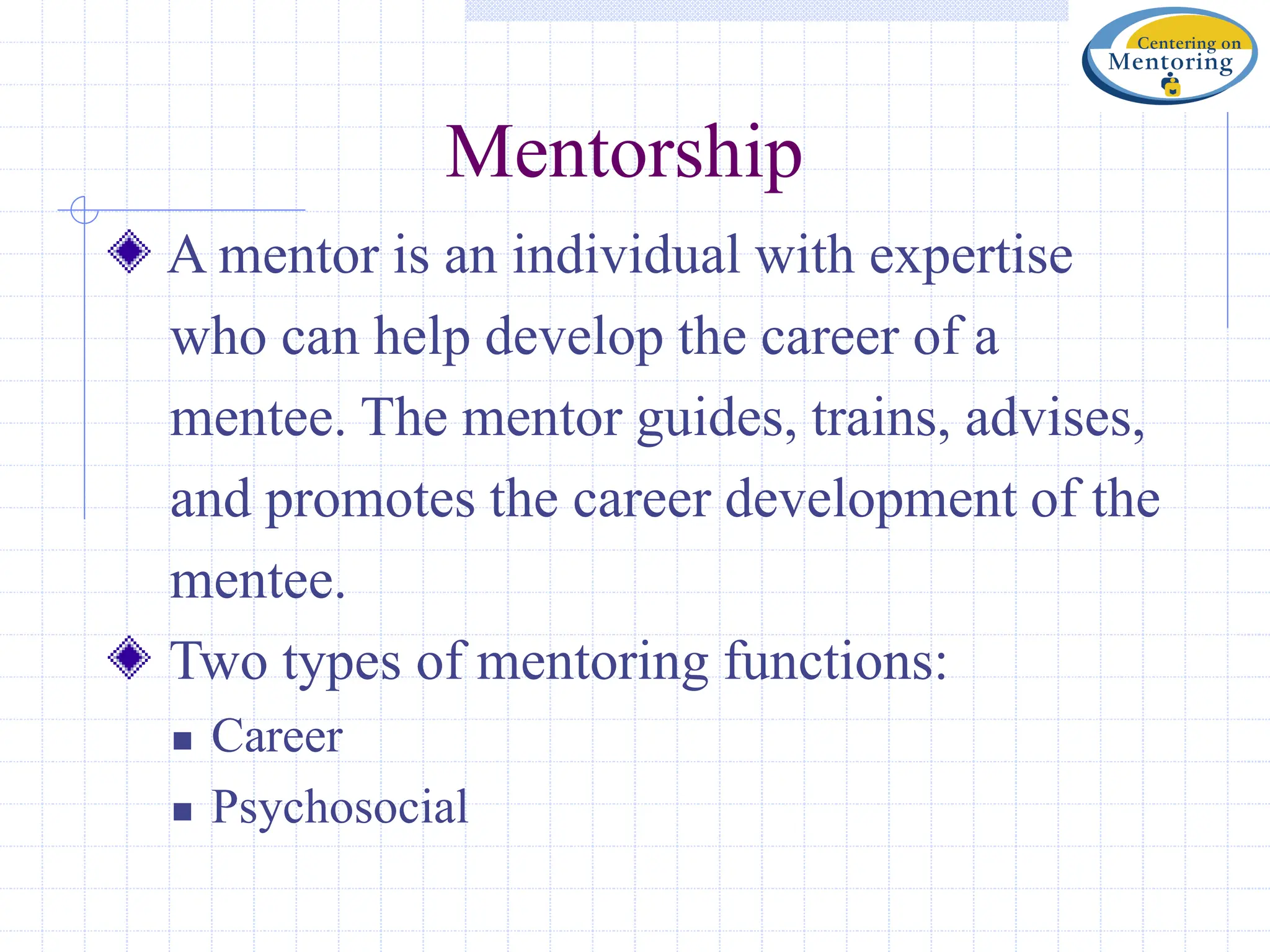 Centering on Mentoring

Mentorship

A mentor is an individual with expertise who can help develop the career of a mentee. The mentor guides, trains, advises, and promotes the career development of the mentee.

Two types of mentoring functions:

Career

Psychosocial